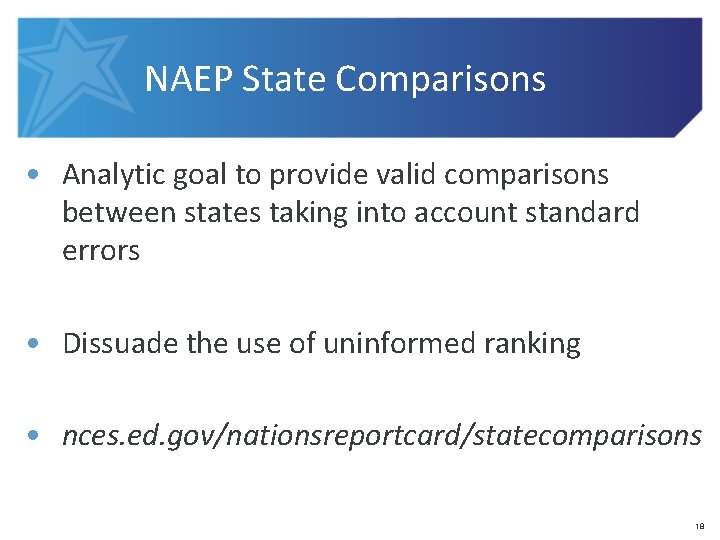 NAEP State Comparisons

• Analytic goal to provide valid comparisons between states taking into account standard errors

• Dissuade the use of uninformed ranking

• nces.ed.gov/nationsreportcard/statecomparisons

18